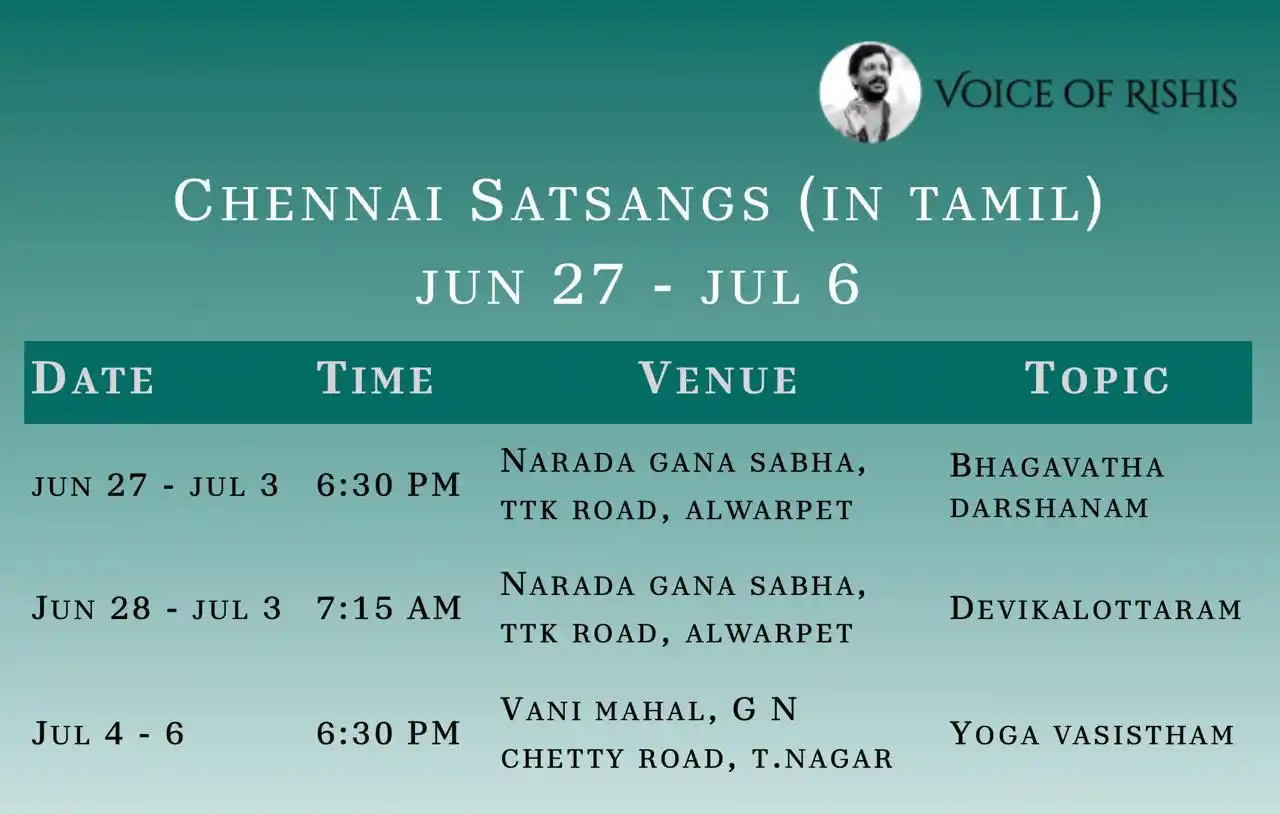 VOICE OF RISHIS

Chennai Satsangs (in tamil)
jun 27 - jul 6

| Date | Time | Venue | Topic |
|---|---|---|---|
| jun 27 - jul 3 | 6:30 PM | Narada gana sabha, ttk road, alwarpet | Bhagavatha darshanam |
| Jun 28 - jul 3 | 7:15 AM | Narada gana sabha, ttk road, alwarpet | Devikalottaram |
| Jul 4 - 6 | 6:30 PM | Vani mahal, G N chetty road, t.nagar | Yoga vasistham |